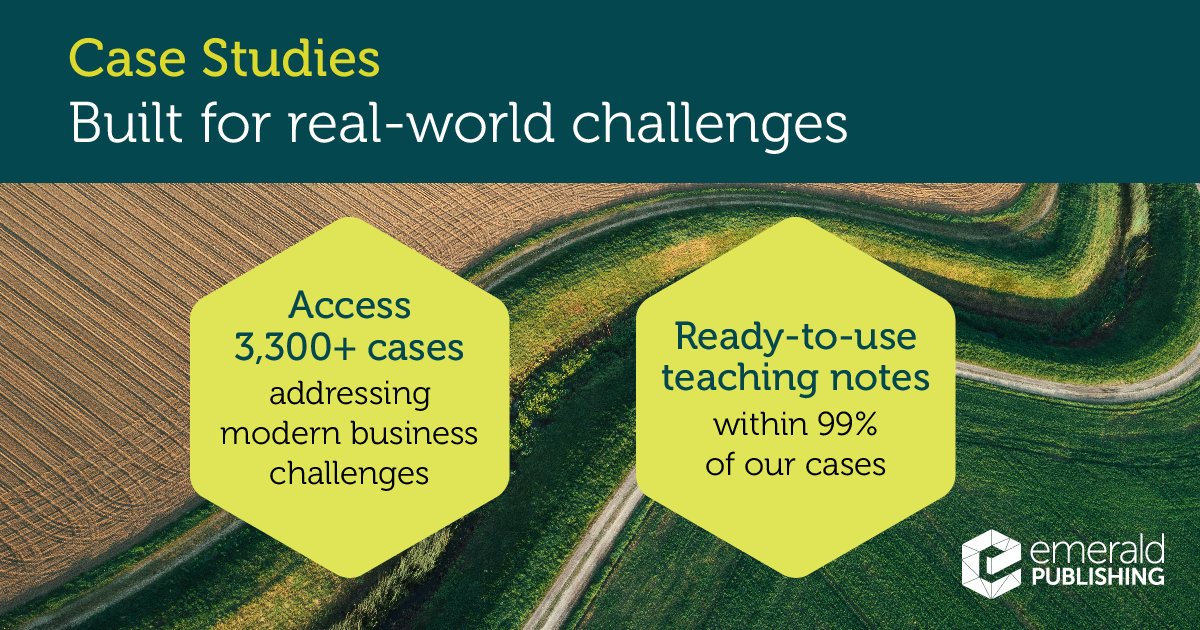 Case Studies
Built for real-world challenges

Access 3,300+ cases addressing modern business challenges

Ready-to-use teaching notes within 99% of our cases

emerald PUBLISHING